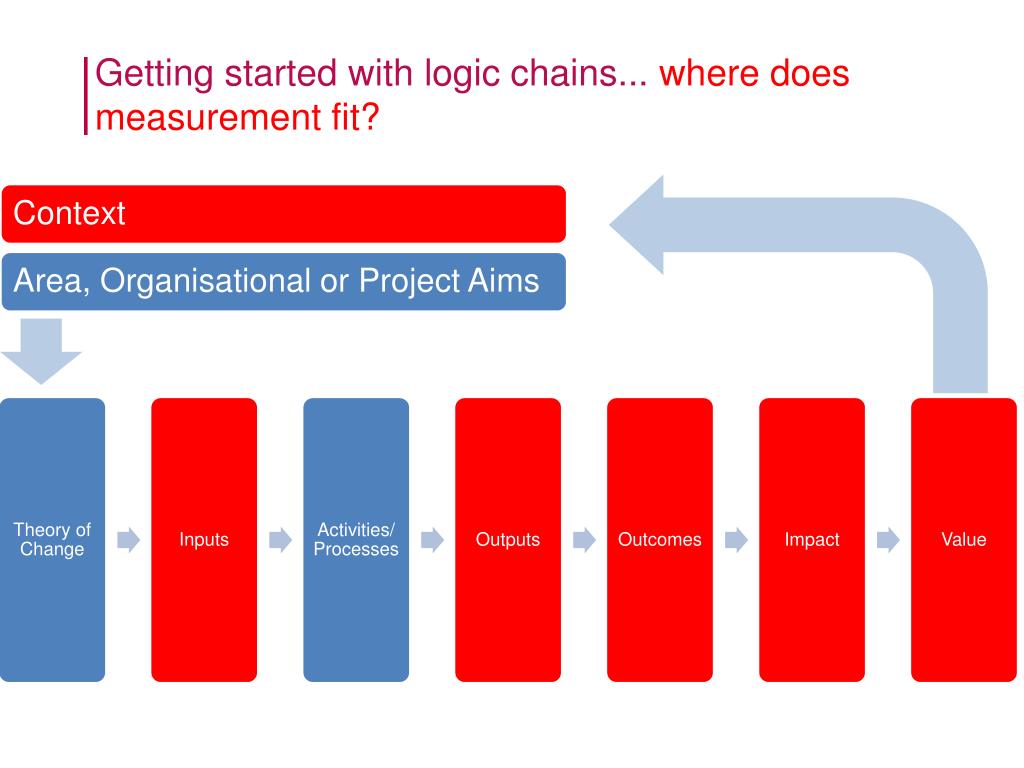 Getting started with logic chains... where does measurement fit?

Context

Area, Organisational or Project Aims

Theory of Change

Inputs

Activities/ Processes

Outputs

Outcomes

Impact

Value